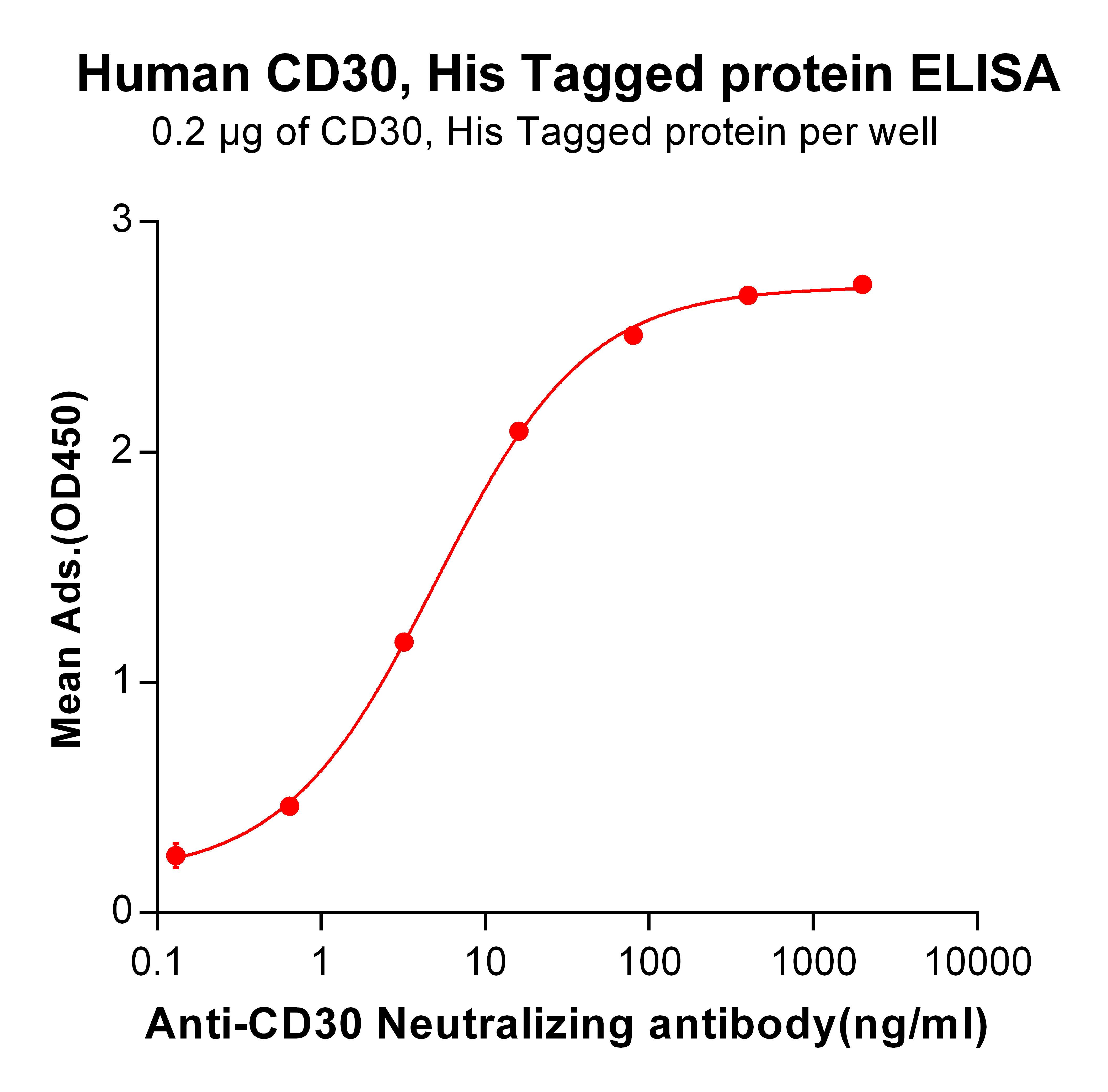 Human CD30, His Tagged protein ELISA

0.2 μg of CD30, His Tagged protein per well

Mean Ads.(OD450)

3
2
1
0

0.1
1
10
100
1000
10000

Anti-CD30 Neutralizing antibody(ng/ml)